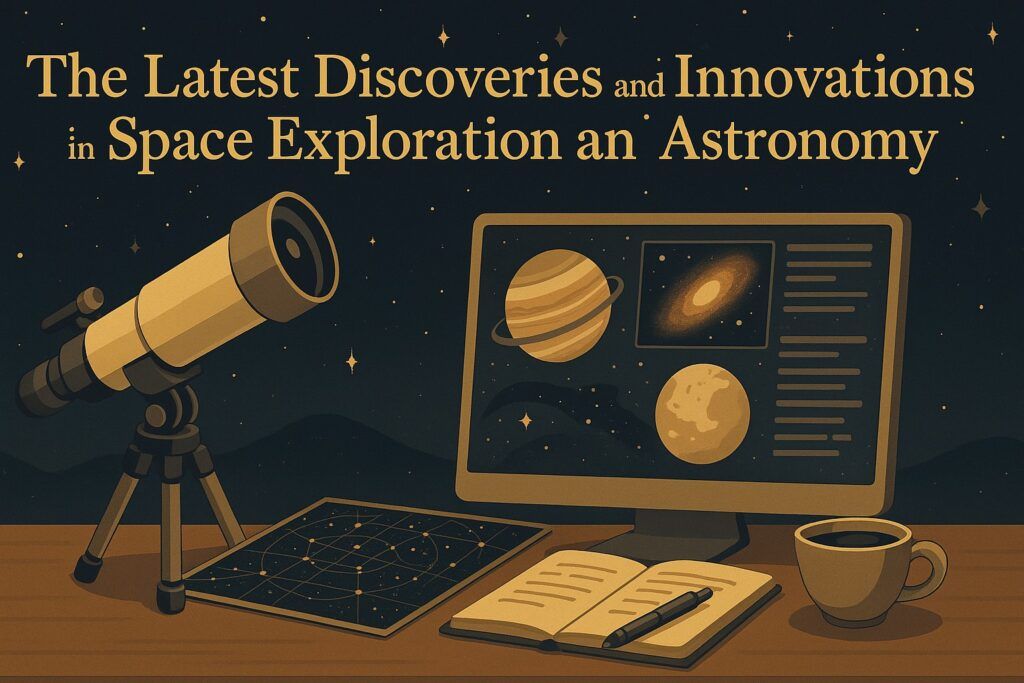 The Latest Discoveries and Innovations in Space Exploration an Astronomy